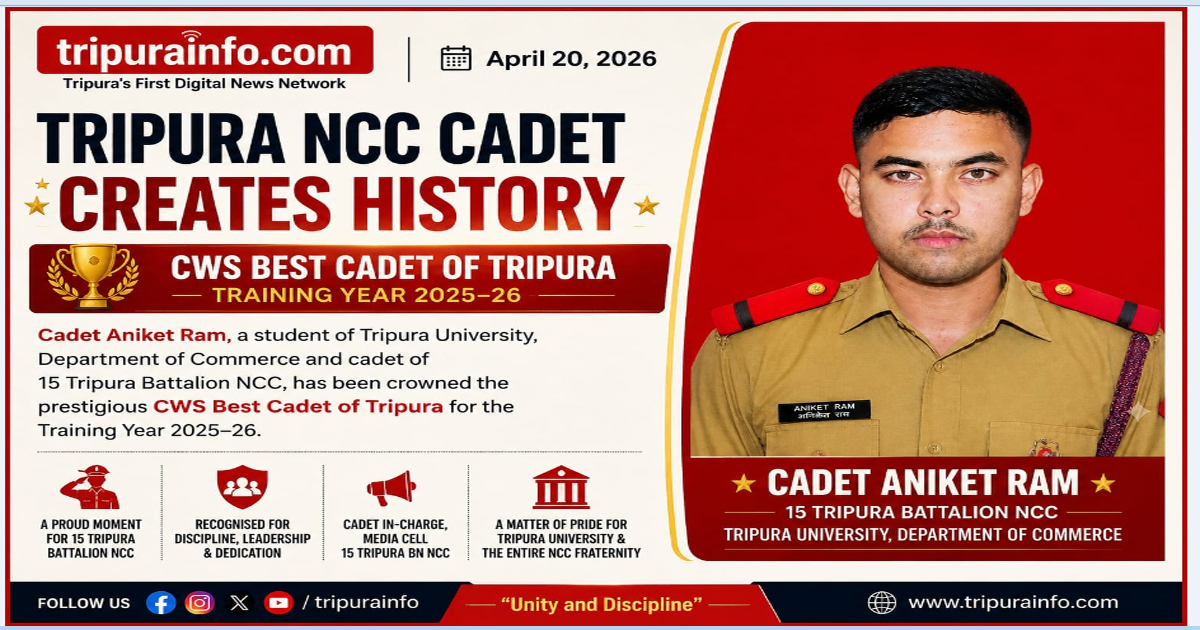 tripurainfo.com
Tripura's First Digital News Network

April 20, 2026

TRIPURA NCC CADET CREATES HISTORY

CWS BEST CADET OF TRIPURA
TRAINING YEAR 2025–26

Cadet Aniket Ram, a student of Tripura University, Department of Commerce and cadet of 15 Tripura Battalion NCC, has been crowned the prestigious CWS Best Cadet of Tripura for the Training Year 2025–26.

A PROUD MOMENT FOR 15 TRIPURA BATTALION NCC

RECOGNISED FOR DISCIPLINE, LEADERSHIP & DEDICATION

CADET IN-CHARGE, MEDIA CELL 15 TRIPURA BN NCC

A MATTER OF PRIDE FOR TRIPURA UNIVERSITY & THE ENTIRE NCC FRATERNITY

ANIKET RAM
अनिकेत राम

CADET ANIKET RAM
15 TRIPURA BATTALION NCC
TRIPURA UNIVERSITY, DEPARTMENT OF COMMERCE

FOLLOW US / tripurainfo

"Unity and Discipline"

www.tripurainfo.com